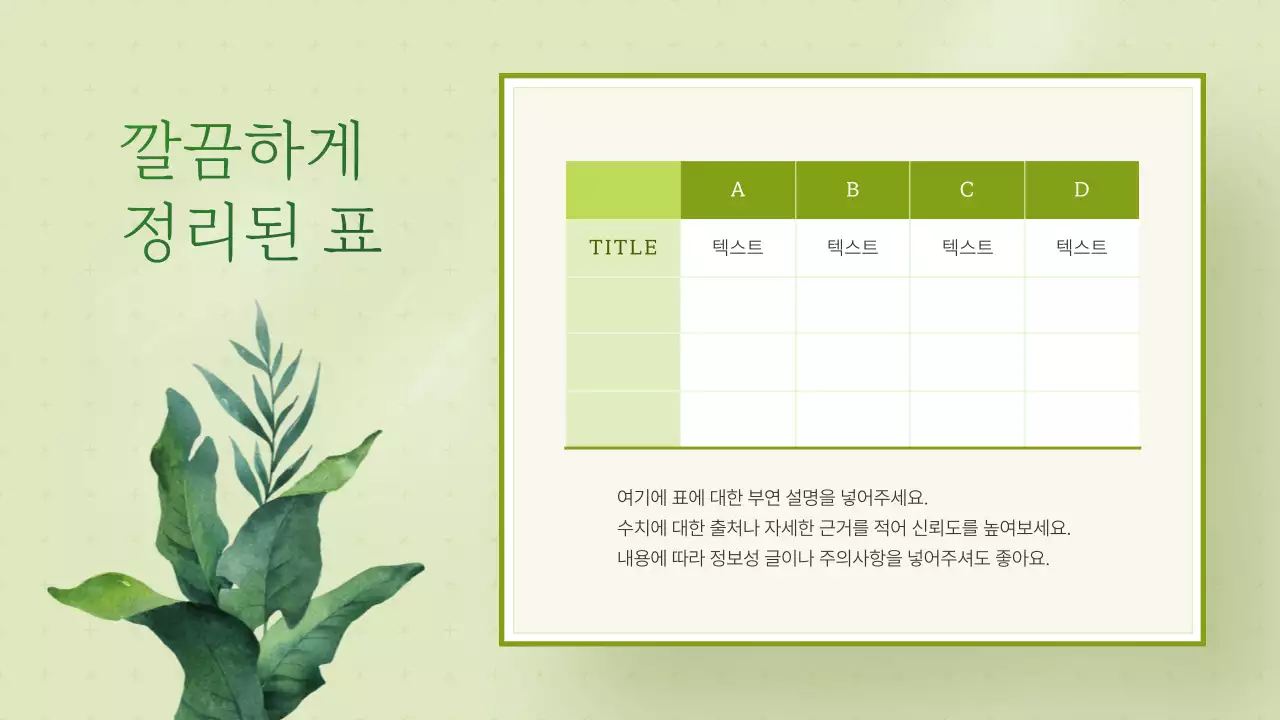 깔끔하게
정리된 표

|  | A | B | C | D |
|---|---|---|---|---|
| TITLE | 텍스트 | 텍스트 | 텍스트 | 텍스트 |
|  |  |  |  |  |
|  |  |  |  |  |
|  |  |  |  |  |

여기에 표에 대한 부연 설명을 넣어주세요.
수치에 대한 출처나 자세한 근거를 적어 신뢰도를 높여보세요.
내용에 따라 정보성 글이나 주의사항을 넣어주셔도 좋아요.